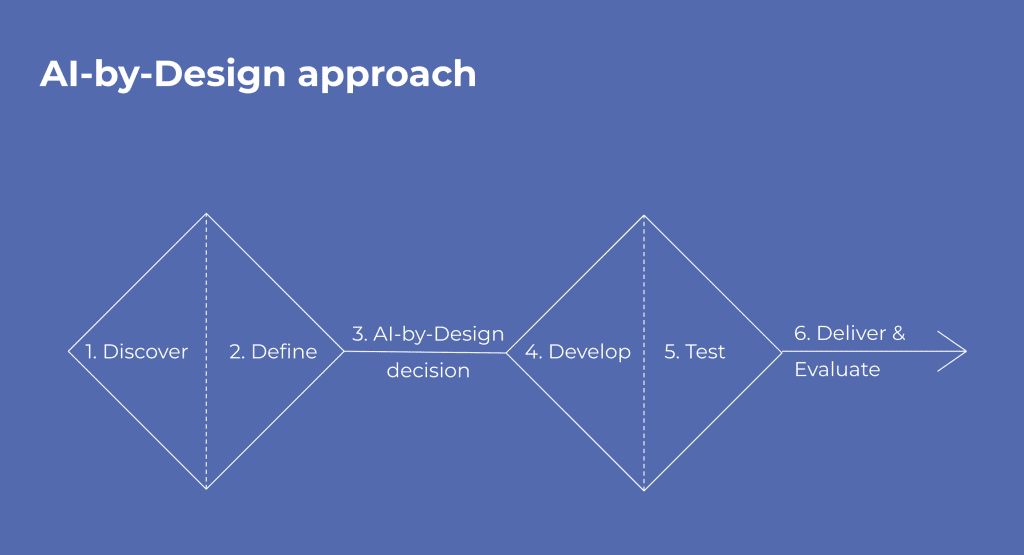 AI-by-Design approach

1. Discover

2. Define

3. AI-by-Design decision

4. Develop

5. Test

6. Deliver & Evaluate